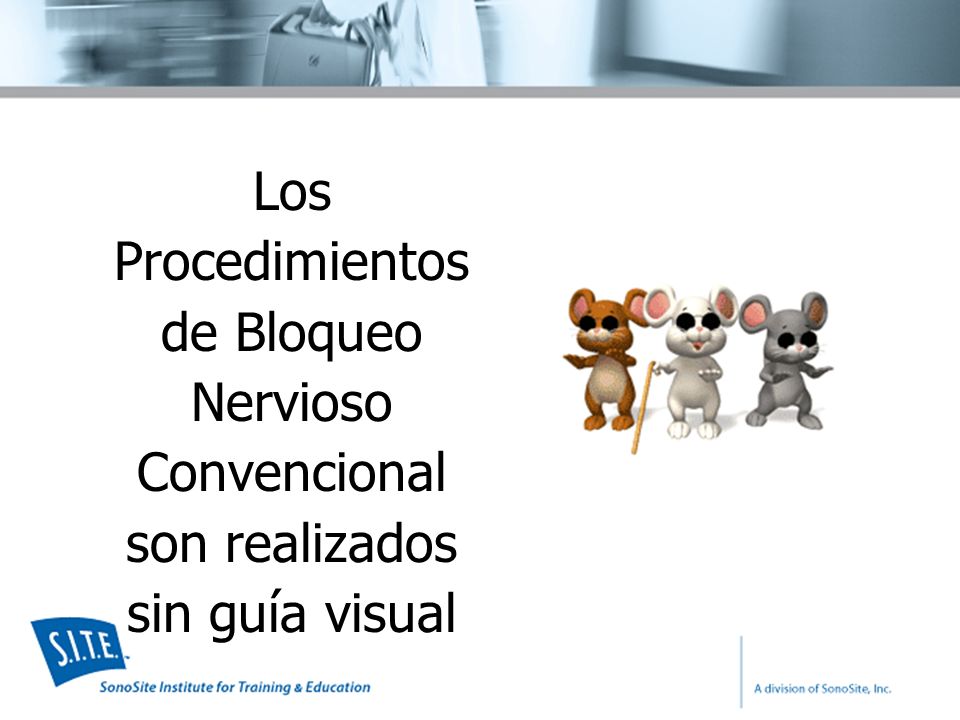 Los Procedimientos de Bloqueo Nervioso Convencional son realizados sin guía visual

S.I.T.E.

SonoSite Institute for Training & Education

A division of SonoSite, Inc.